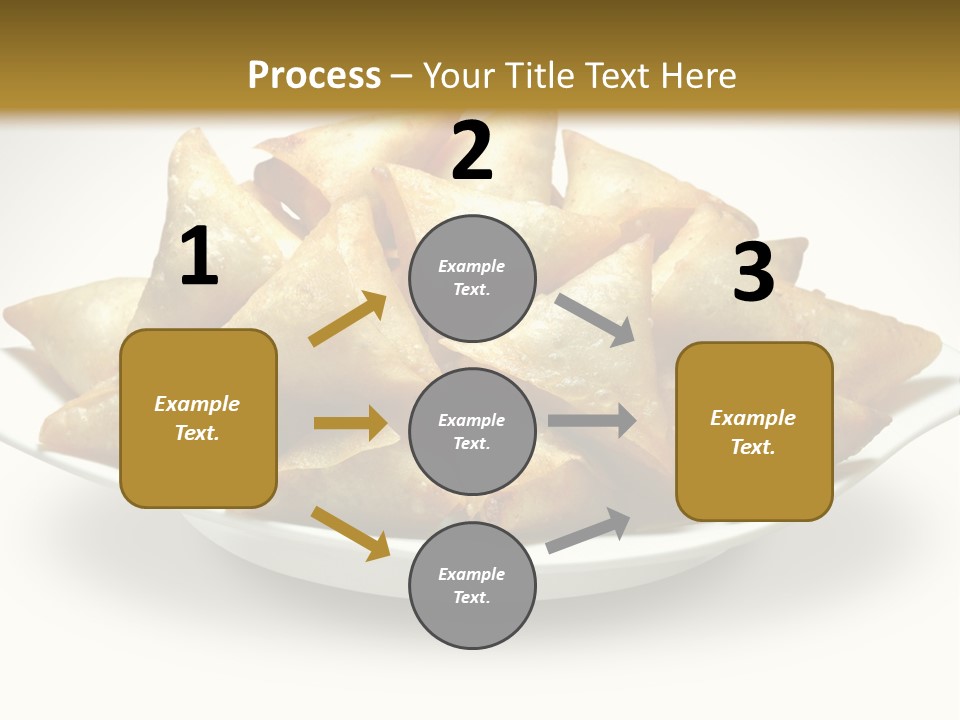 Process – Your Title Text Here

1

Example Text.

2

Example Text.

Example Text.

Example Text.

3

Example Text.